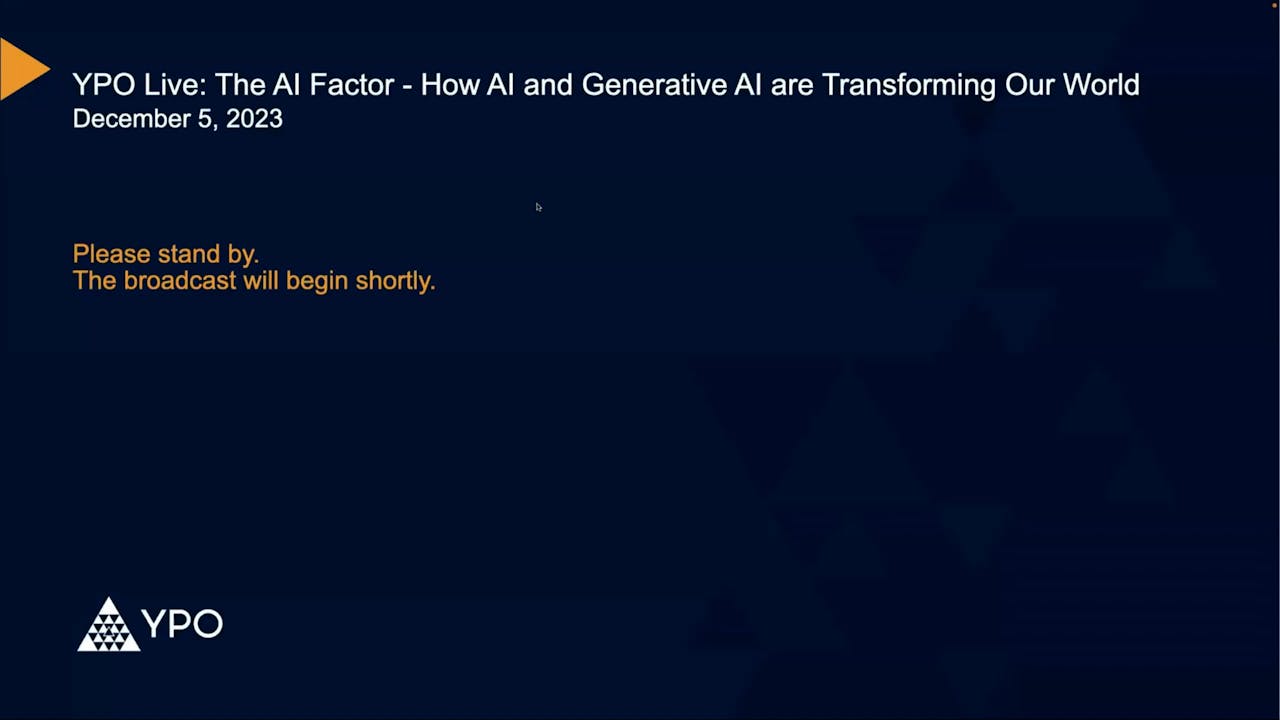 YPO Live: The AI Factor - How AI and Generative AI are Transforming Our World
December 5, 2023

Please stand by.
The broadcast will begin shortly.

YPO